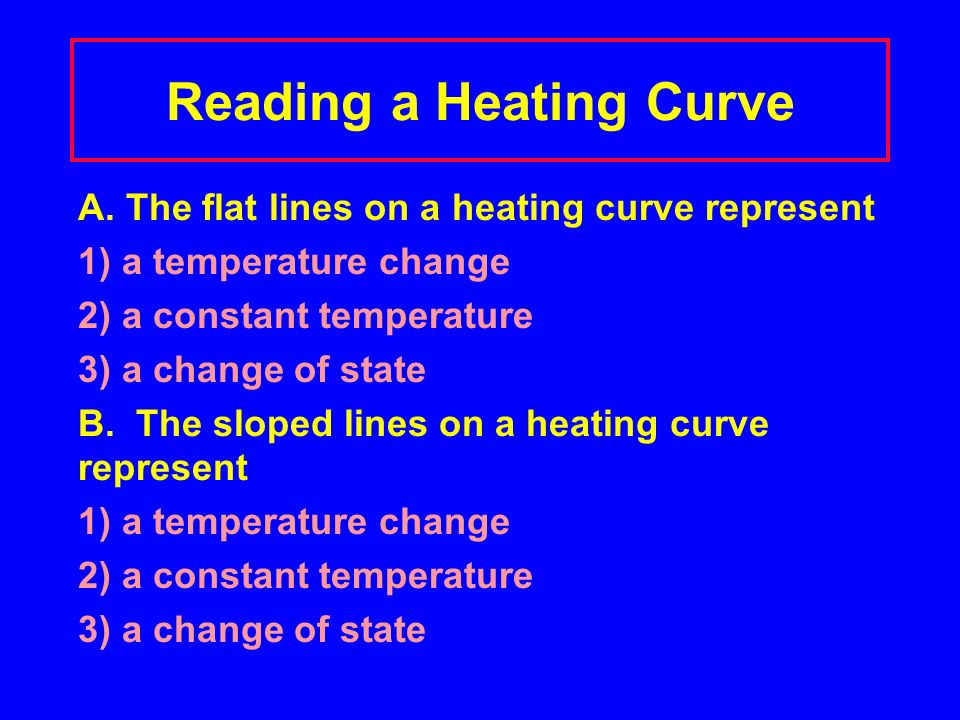 Reading a Heating Curve

A. The flat lines on a heating curve represent

1) a temperature change

2) a constant temperature

3) a change of state

B. The sloped lines on a heating curve represent

1) a temperature change

2) a constant temperature

3) a change of state